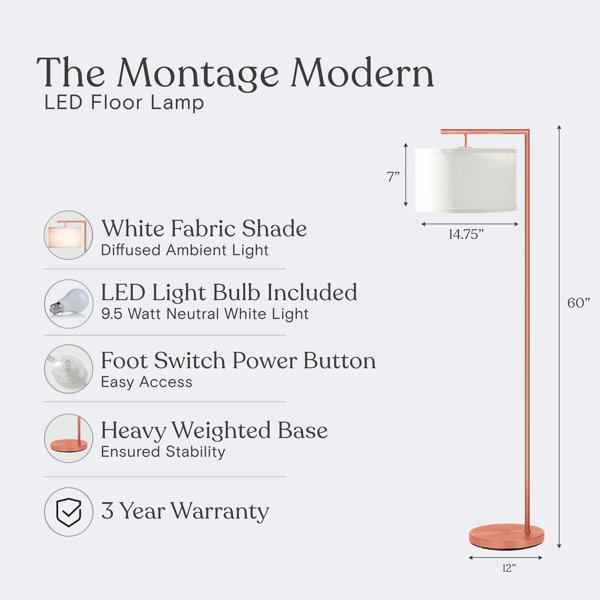 The Montage Modern
LED Floor Lamp

White Fabric Shade
Diffused Ambient Light

LED Light Bulb Included
9.5 Watt Neutral White Light

Foot Switch Power Button
Easy Access

Heavy Weighted Base
Ensured Stability

3 Year Warranty

7”

14.75”

60”

12”